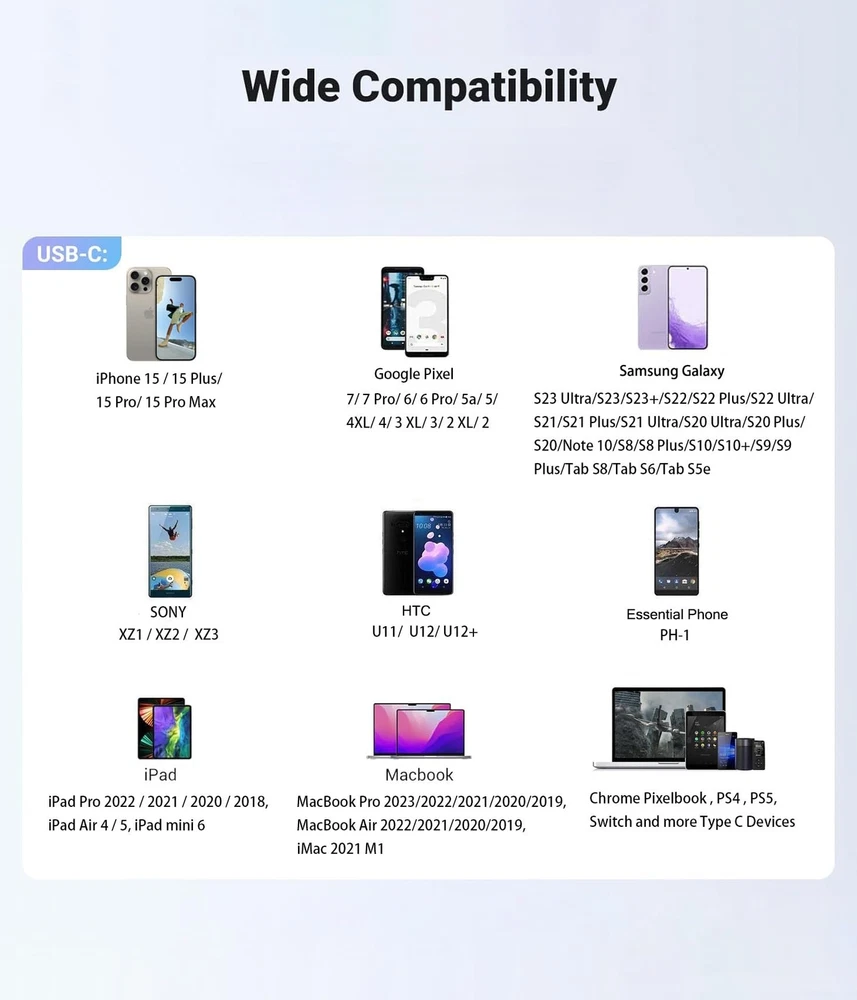 Wide Compatibility

USB-C:

iPhone 15 / 15 Plus/
15 Pro/ 15 Pro Max

Google Pixel
7/ 7 Pro/ 6/ 6 Pro/ 5a/ 5/
4XL/ 4/ 3 XL/ 3/ 2 XL/ 2

Samsung Galaxy
S23 Ultra/S23/S23+/S22/S22 Plus/S22 Ultra/
S21/S21 Plus/S21 Ultra/S20 Ultra/S20 Plus/
S20/Note 10/S8/S8 Plus/S10/S10+/S9/S9
Plus/Tab S8/Tab S6/Tab S5e

SONY
XZ1 / XZ2 / XZ3

HTC
U11/ U12/ U12+

Essential Phone
PH-1

iPad
iPad Pro 2022 / 2021 / 2020 / 2018,
iPad Air 4 / 5, iPad mini 6

Macbook
MacBook Pro 2023/2022/2021/2020/2019,
MacBook Air 2022/2021/2020/2019,
iMac 2021 M1

Chrome Pixelbook , PS4 , PS5,
Switch and more Type C Devices